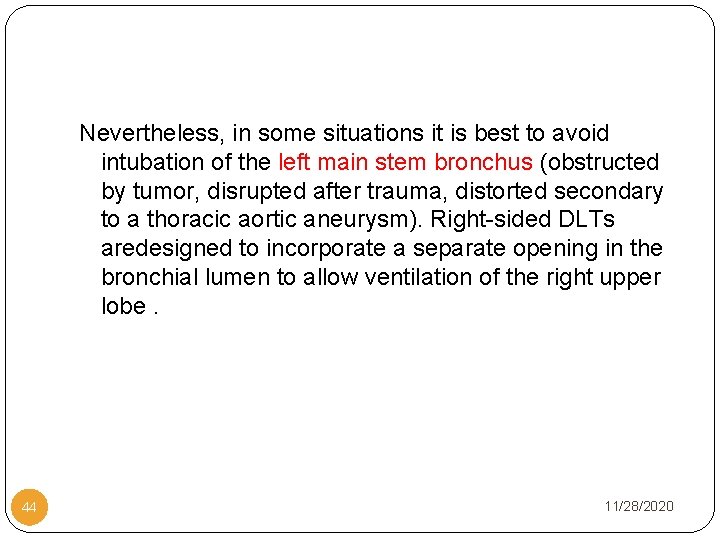 Nevertheless, in some situations it is best to avoid intubation of the left main stem bronchus (obstructed by tumor, disrupted after trauma, distorted secondary to a thoracic aortic aneurysm). Right-sided DLTs aredesigned to incorporate a separate opening in the bronchial lumen to allow ventilation of the right upper lobe .

44

11/28/2020